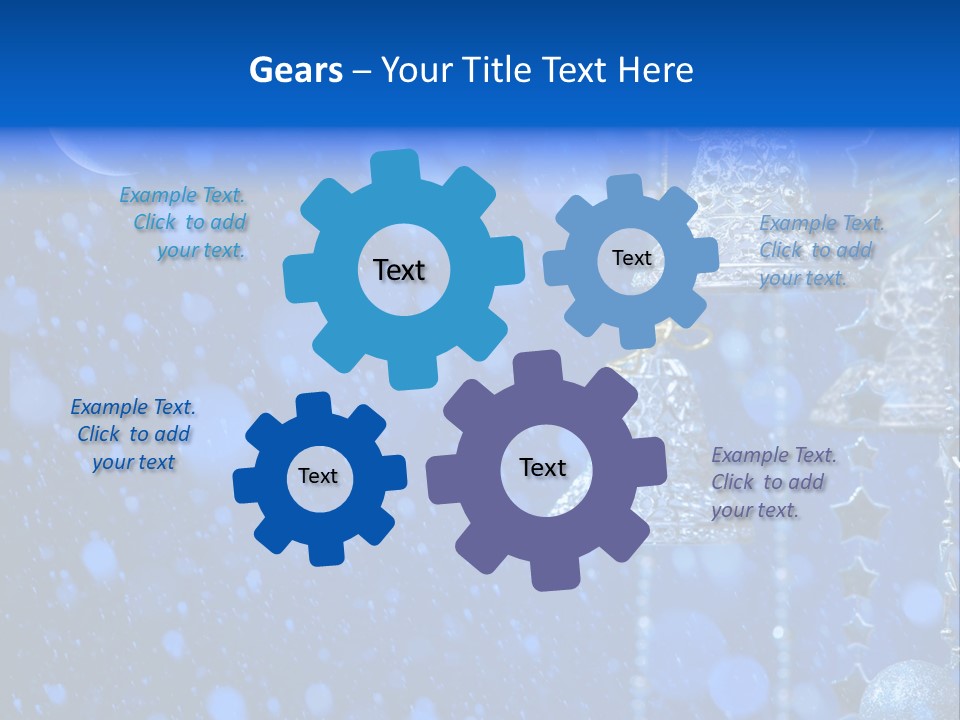 Gears – Your Title Text Here

Example Text. Click to add your text.

Text

Text

Example Text. Click to add your text.

Example Text. Click to add your text

Text

Text

Example Text. Click to add your text.